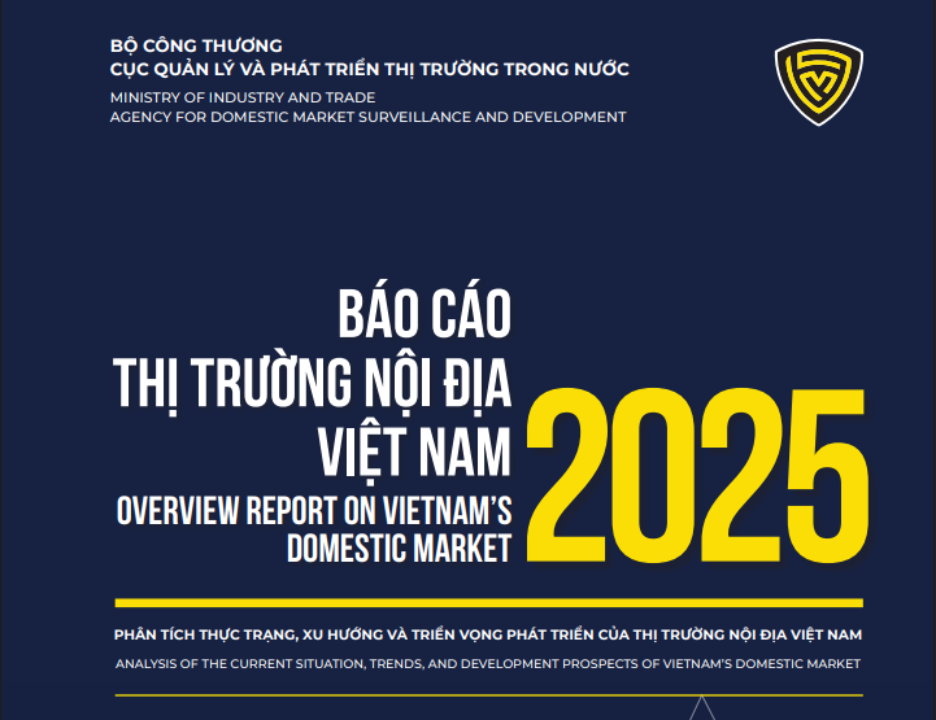 BỘ CÔNG THƯƠNG
CỤC QUẢN LÝ VÀ PHÁT TRIỂN THỊ TRƯỜNG TRONG NƯỚC
MINISTRY OF INDUSTRY AND TRADE
AGENCY FOR DOMESTIC MARKET SURVEILLANCE AND DEVELOPMENT

BÁO CÁO
THỊ TRƯỜNG NỘI ĐỊA
VIỆT NAM
OVERVIEW REPORT ON VIETNAM'S
DOMESTIC MARKET

2025

PHÂN TÍCH THỰC TRẠNG, XU HƯỚNG VÀ TRIỂN VỌNG PHÁT TRIỂN CỦA THỊ TRƯỜNG NỘI ĐỊA VIỆT NAM
ANALYSIS OF THE CURRENT SITUATION, TRENDS, AND DEVELOPMENT PROSPECTS OF VIETNAM'S DOMESTIC MARKET